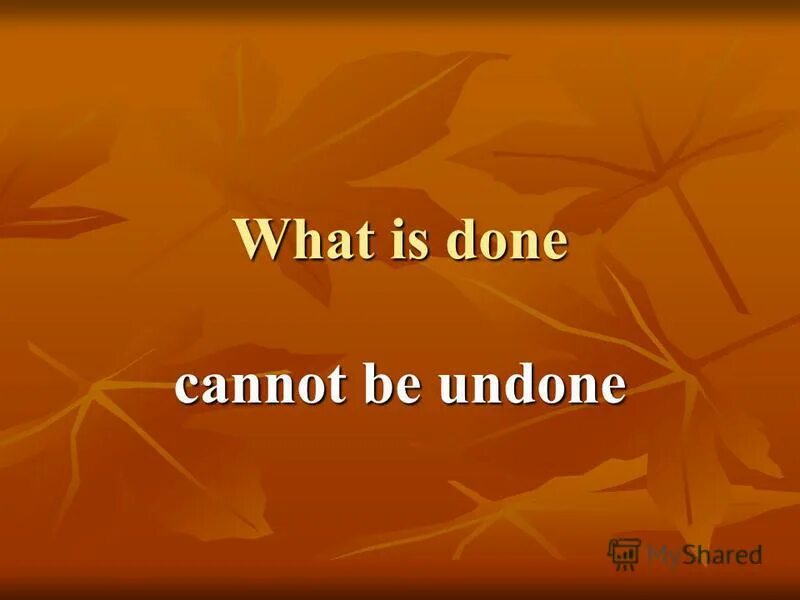 What is done

cannot be undone

MyShared